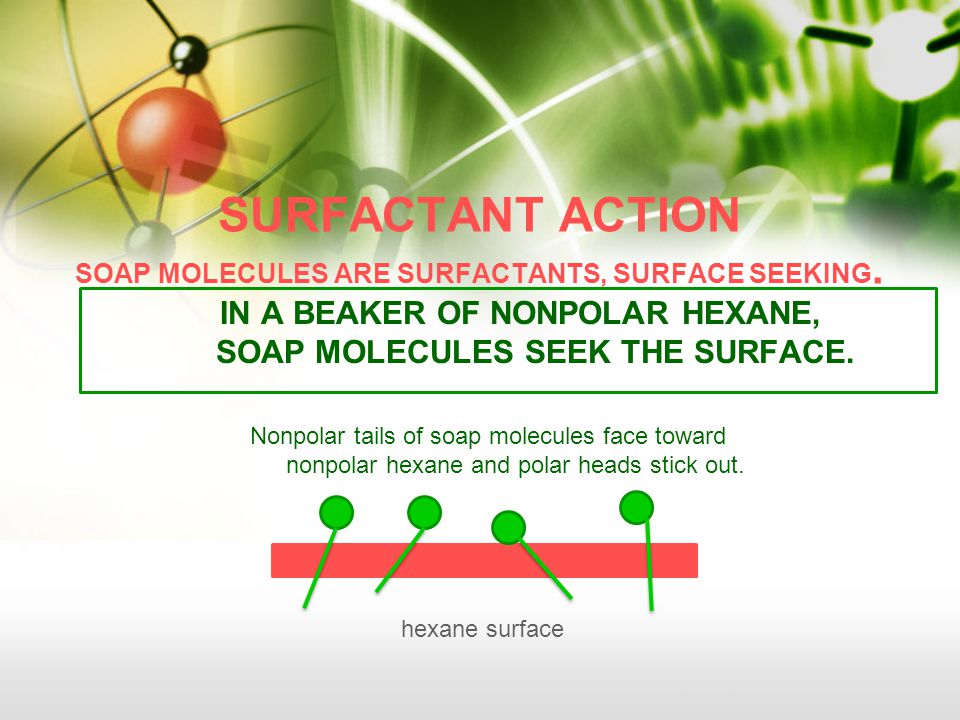 SURFACTANT ACTION

SOAP MOLECULES ARE SURFACTANTS, SURFACE SEEKING.

IN A BEAKER OF NONPOLAR HEXANE, SOAP MOLECULES SEEK THE SURFACE.

Nonpolar tails of soap molecules face toward nonpolar hexane and polar heads stick out.

hexane surface